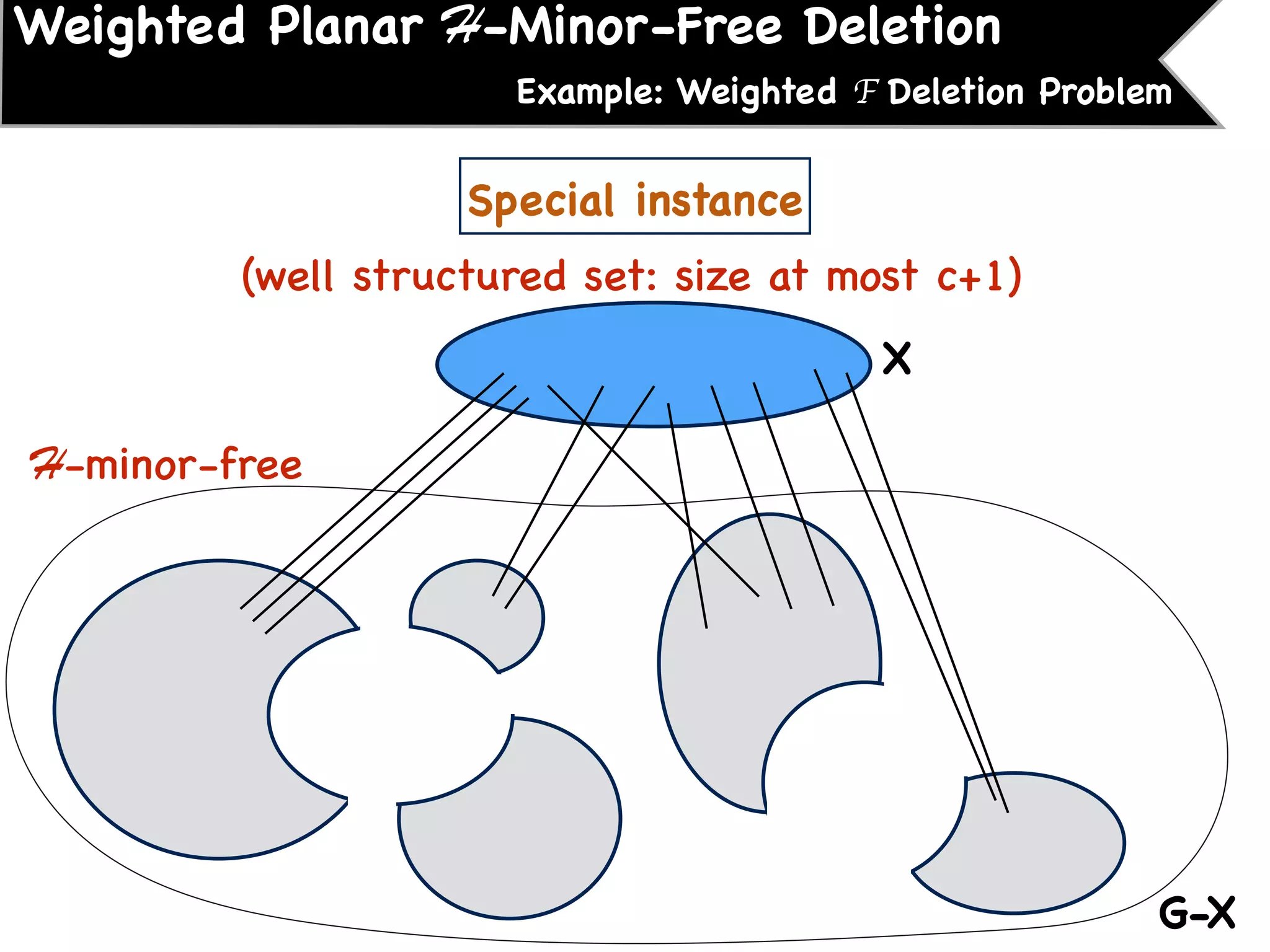 Weighted Planar $\mathcal{H}$-Minor-Free Deletion

Example: Weighted $\mathcal{F}$ Deletion Problem

Special instance

(well structured set: size at most c+1)

X

$\mathcal{H}$-minor-free

G-X